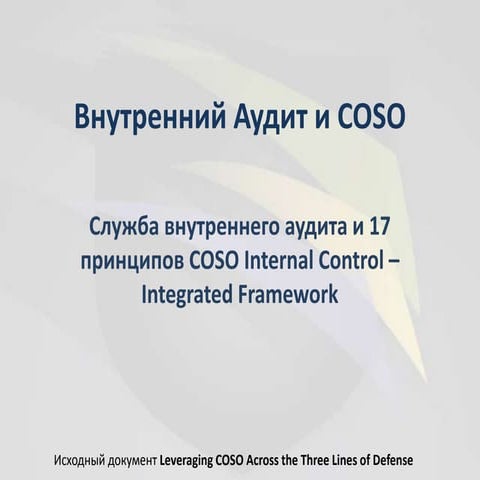 Внутренний Аудит и COSO

Служба внутреннего аудита и 17 принципов COSO Internal Control – Integrated Framework

Исходный документ Leveraging COSO Across the Three Lines of Defense